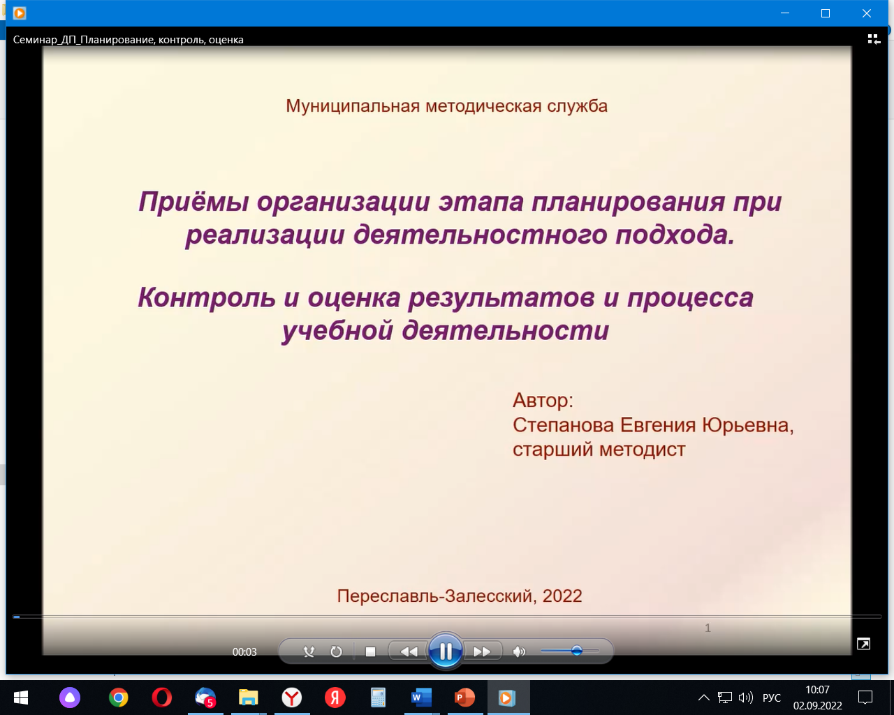 Семинар_ДП_Планирование, контроль, оценка

Муниципальная методическая служба

Приёмы организации этапа планирования при реализации деятельностного подхода.

Контроль и оценка результатов и процесса учебной деятельности

Автор:
Степанова Евгения Юрьевна,
старший методист

Переславль-Залесский, 2022

1

00:03

5

РУС

10:07
02.09.2022